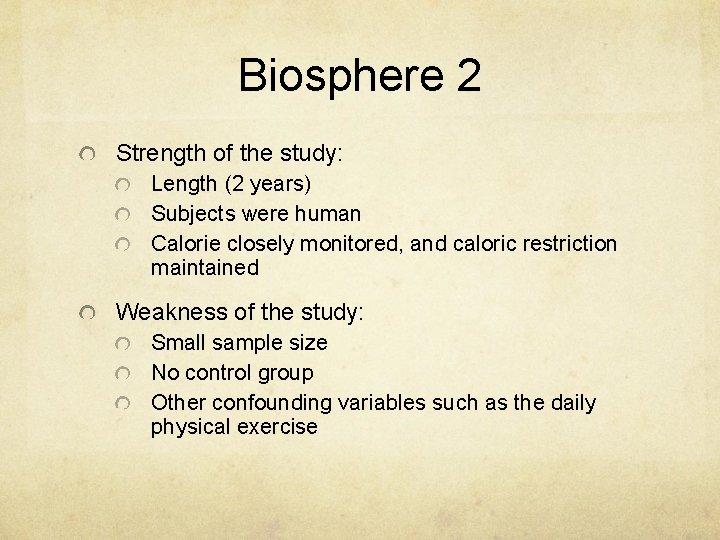 Biosphere 2

Strength of the study:
Length (2 years)
Subjects were human
Calorie closely monitored, and caloric restriction maintained

Weakness of the study:
Small sample size
No control group
Other confounding variables such as the daily physical exercise